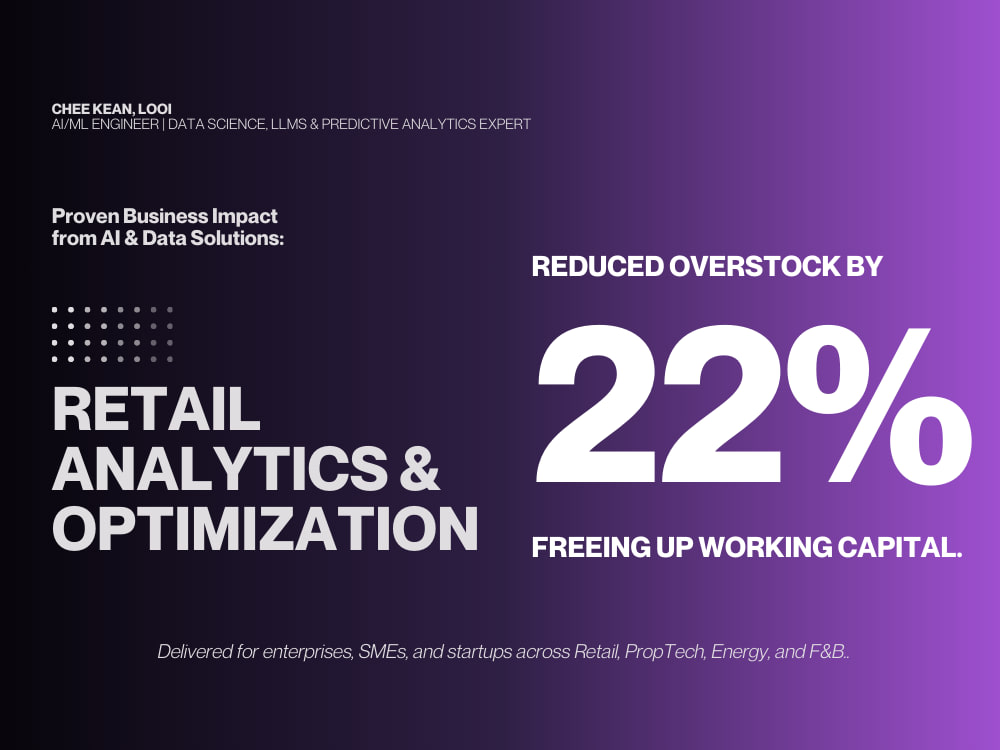 CHEE KEAN, LOOI
AI/ML ENGINEER | DATA SCIENCE, LLMS & PREDICTIVE ANALYTICS EXPERT

Proven Business Impact from AI & Data Solutions:

RETAIL ANALYTICS & OPTIMIZATION

REDUCED OVERSTOCK BY

22%

FREEING UP WORKING CAPITAL.

Delivered for enterprises, SMEs, and startups across Retail, PropTech, Energy, and F&B..